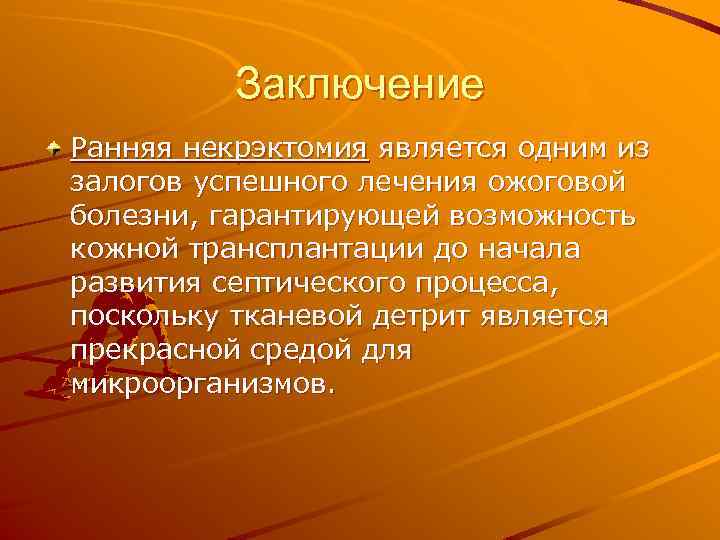 Заключение

Ранняя некрэктомия является одним из залогов успешного лечения ожоговой болезни, гарантирующей возможность кожной трансплантации до начала развития септического процесса, поскольку тканевой детрит является прекрасной средой для микроорганизмов.